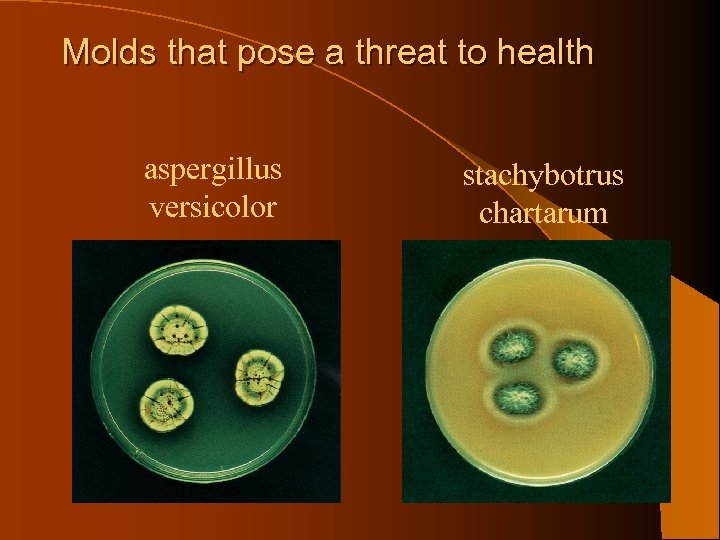 Molds that pose a threat to health

aspergillus versicolor

stachybotrus chartarum